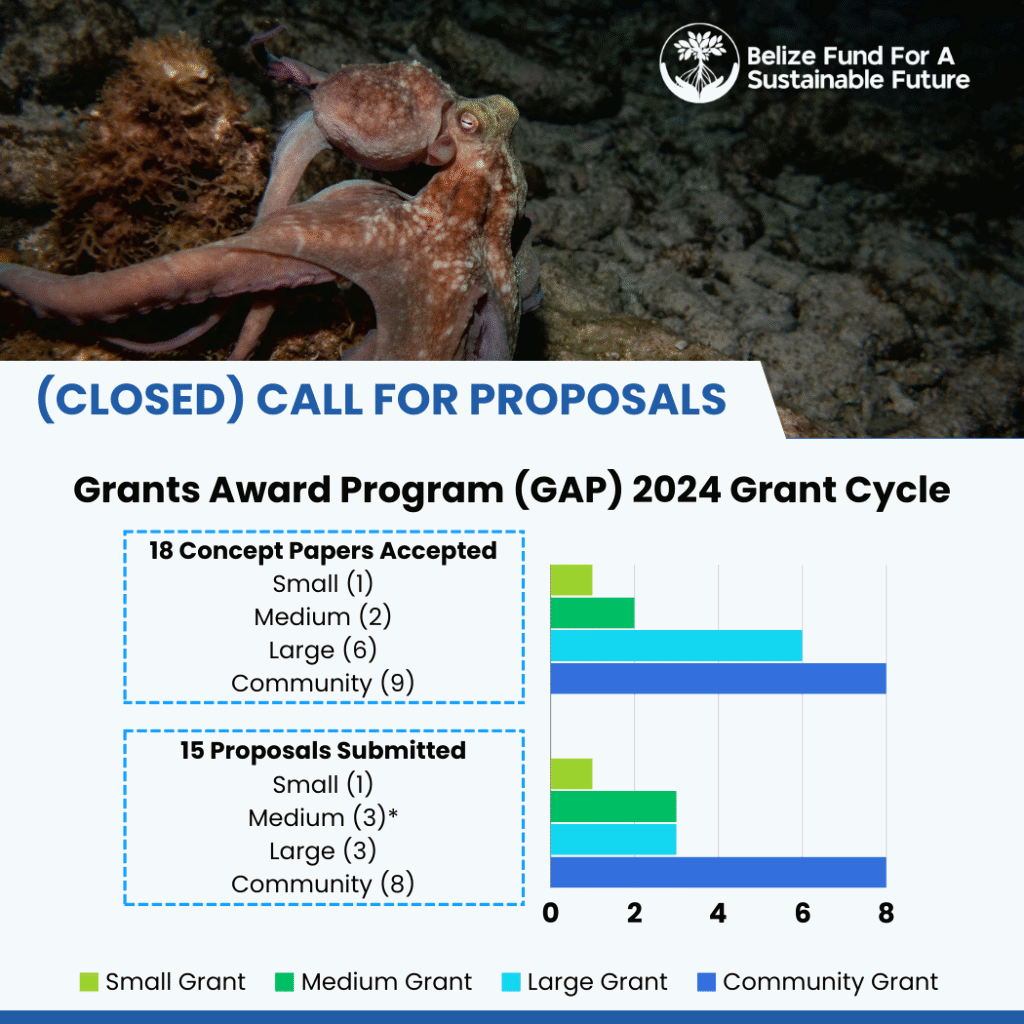 Belize Fund For A Sustainable Future

(CLOSED) CALL FOR PROPOSALS

Grants Award Program (GAP) 2024 Grant Cycle

18 Concept Papers Accepted
Small (1)
Medium (2)
Large (6)
Community (9)

15 Proposals Submitted
Small (1)
Medium (3)*
Large (3)
Community (8)

0 2 4 6 8

Small Grant Medium Grant Large Grant Community Grant